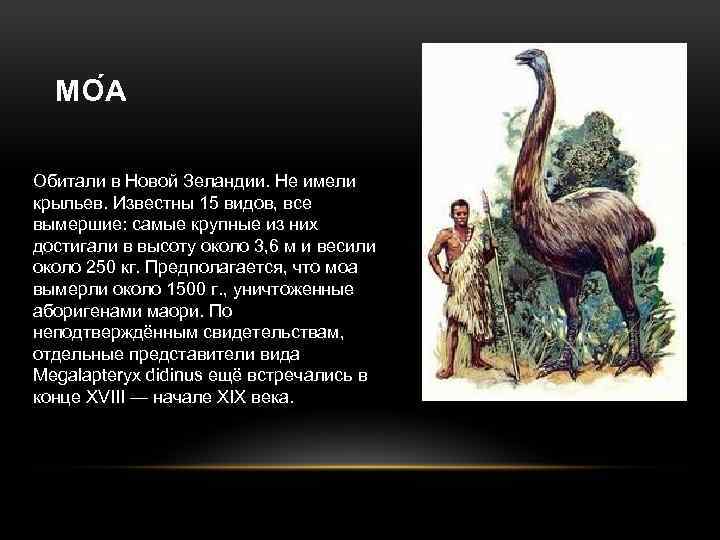 МО́А

Обитали в Новой Зеландии. Не имели крыльев. Известны 15 видов, все вымершие: самые крупные из них достигали в высоту около 3,6 м и весили около 250 кг. Предполагается, что моа вымерли около 1500 г., уничтоженные аборигенами маори. По неподтверждённым свидетельствам, отдельные представители вида Megalapteryx didinus ещё встречались в конце XVIII — начале XIX века.